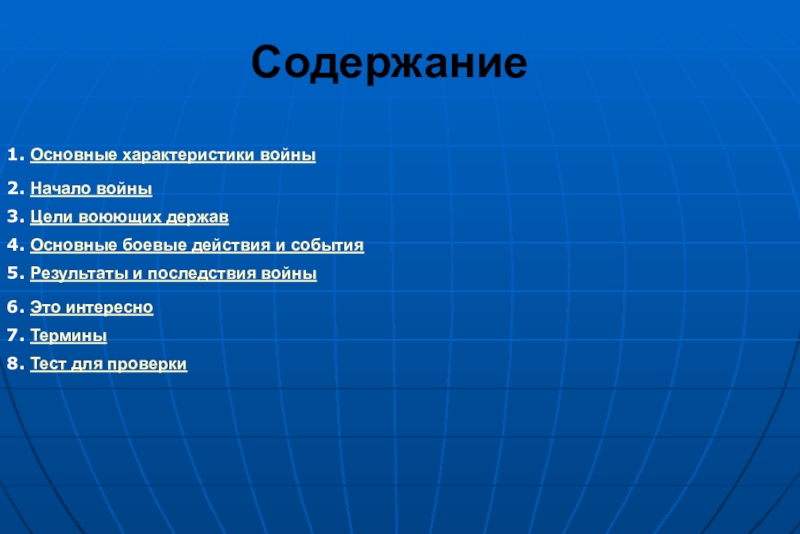 Содержание

1. Основные характеристики войны
2. Начало войны
3. Цели воюющих держав
4. Основные боевые действия и события
5. Результаты и последствия войны
6. Это интересно
7. Термины
8. Тест для проверки